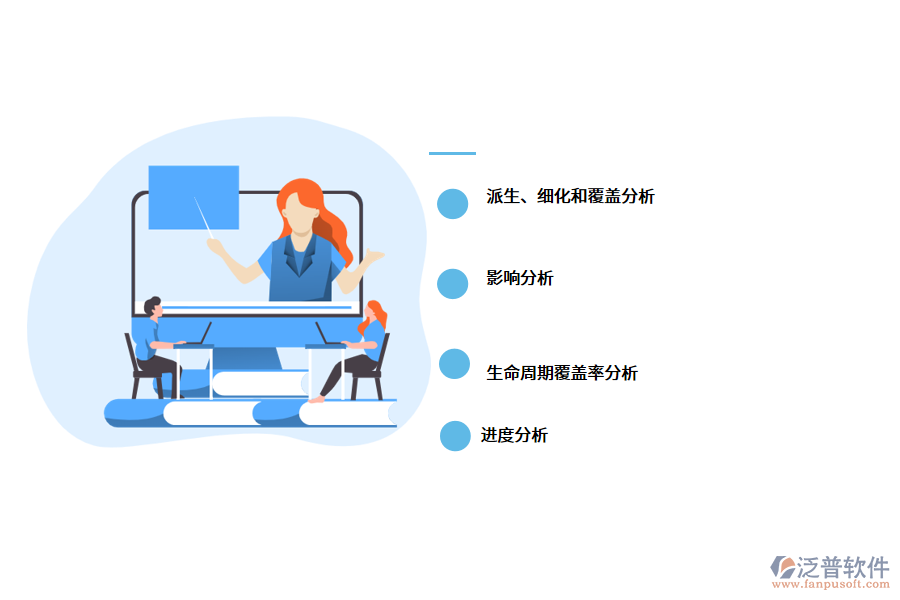 派生、细化和覆盖分析

影响分析

生命周期覆盖率分析

进度分析

泛普软件
www.fanpusoft.com